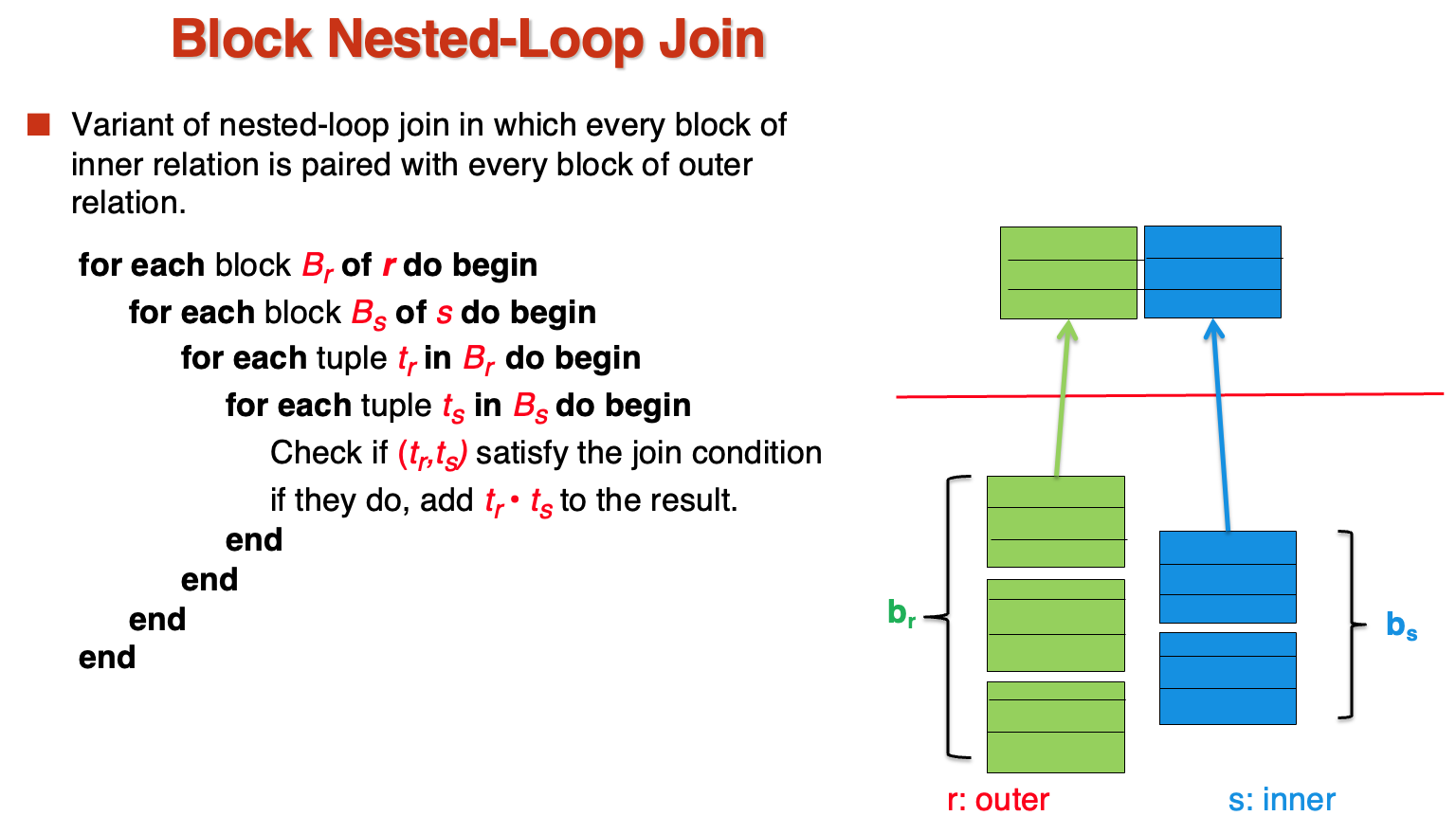 Block Nested-Loop Join

Variant of nested-loop join in which every block of inner relation is paired with every block of outer relation.

for each block $B_r$ of $r$ do begin
for each block $B_s$ of $s$ do begin
for each tuple $t_r$ in $B_r$ do begin
for each tuple $t_s$ in $B_s$ do begin
Check if $(t_r,t_s)$ satisfy the join condition
if they do, add $t_r \cdot t_s$ to the result.
end
end
end
end

$b_r$

$b_s$

r: outer

s: inner